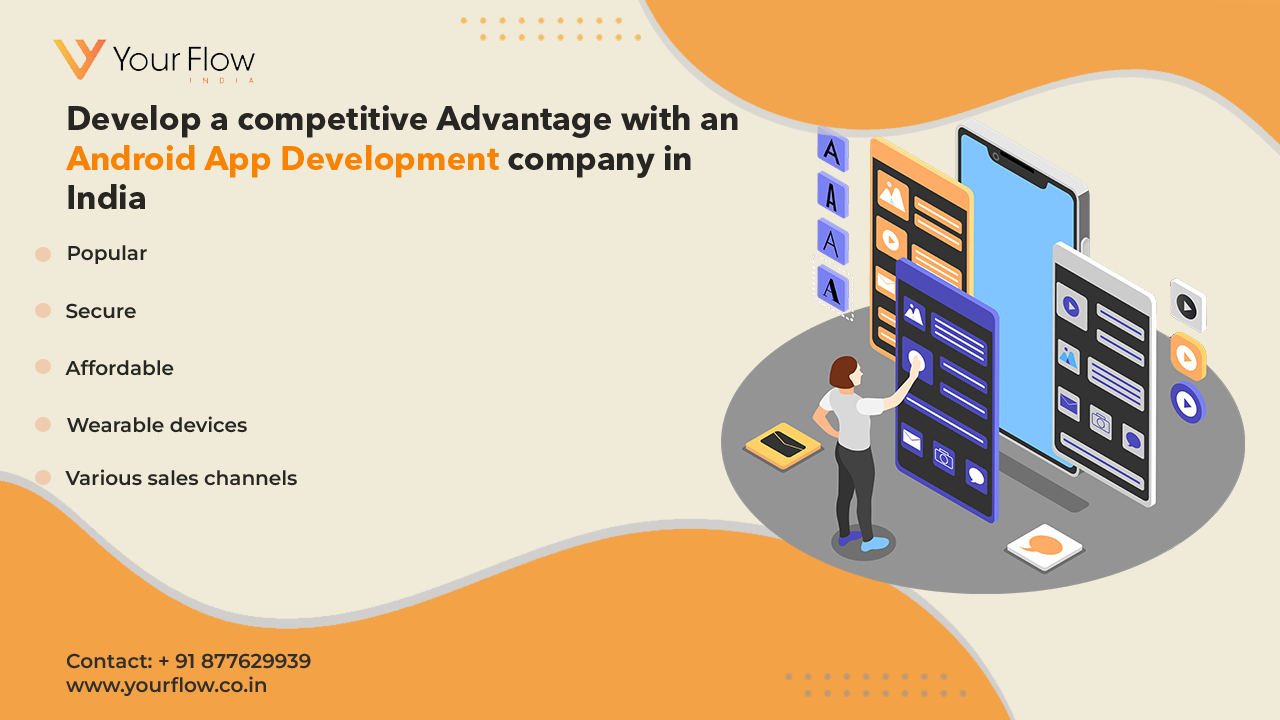 Your Flow
INDIA

Develop a competitive Advantage with an Android App Development company in India

Popular

Secure

Affordable

Wearable devices

Various sales channels

A
A
A
A

Contact: + 91 877629939
www.yourflow.co.in